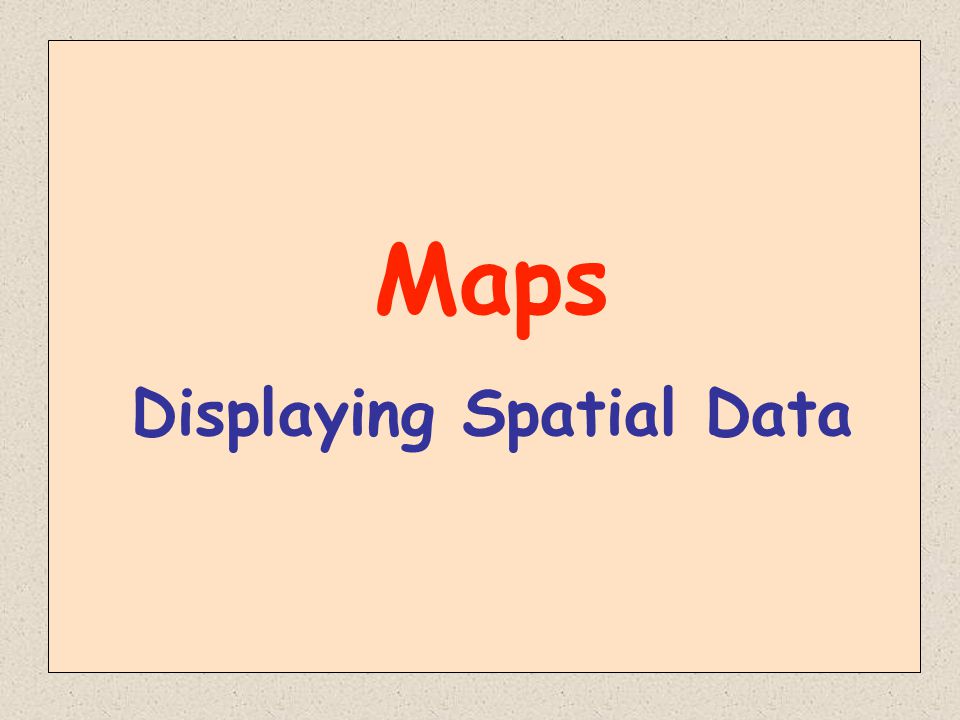 Maps

Displaying Spatial Data